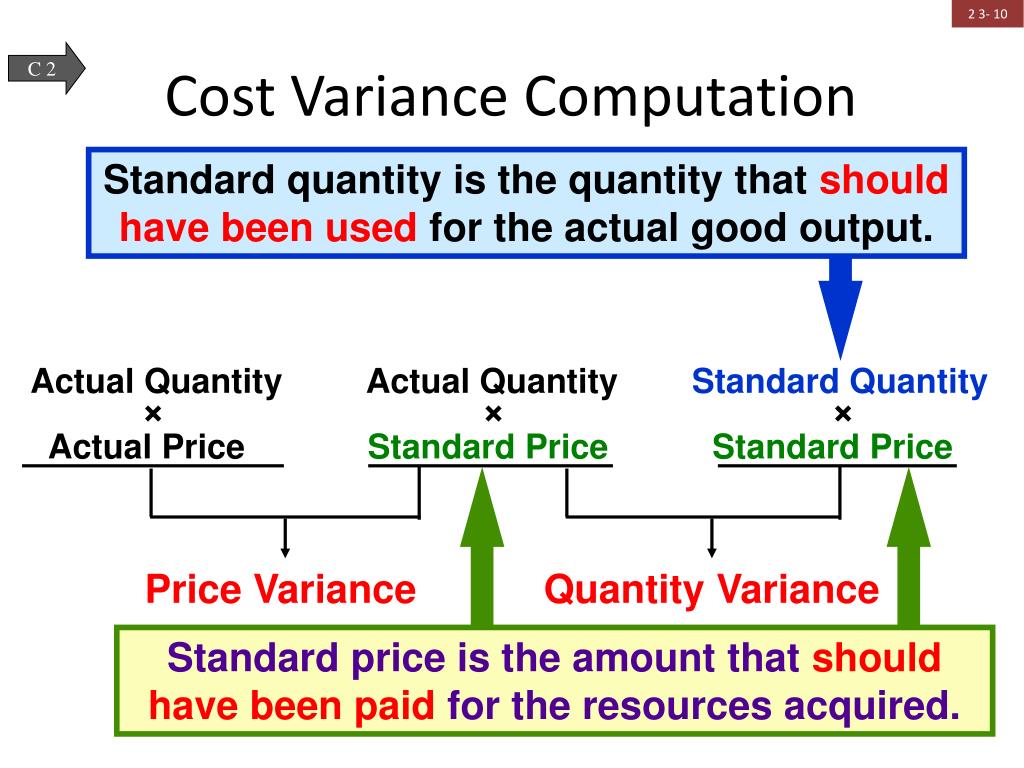 2 3- 10

C 2

Cost Variance Computation

Standard quantity is the quantity that should have been used for the actual good output.

Actual Quantity
×
Actual Price

Actual Quantity
×
Standard Price

Standard Quantity
×
Standard Price

Price Variance

Quantity Variance

Standard price is the amount that should have been paid for the resources acquired.